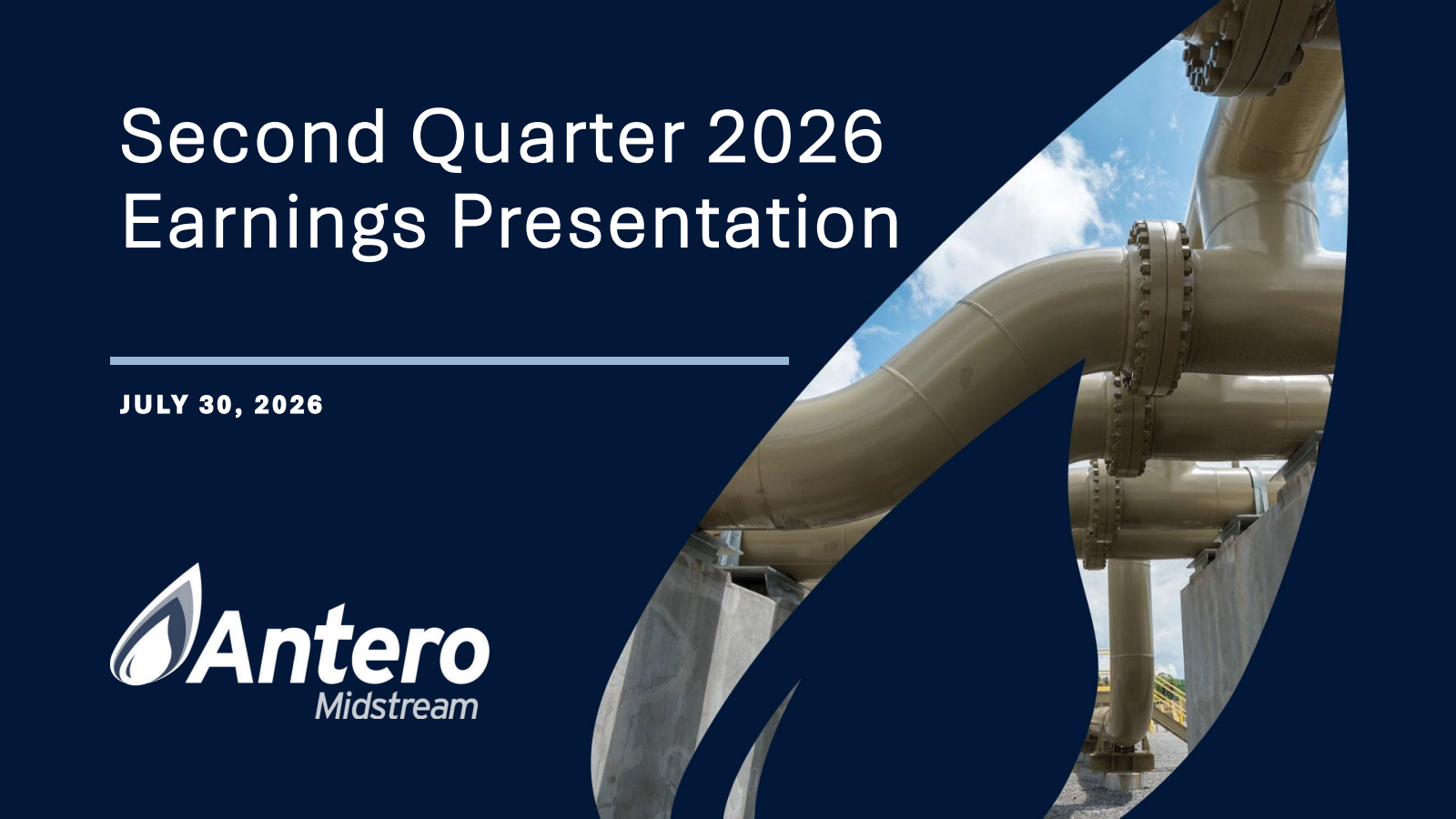 Second Quarter 2026 Earnings Presentation

JULY 30, 2026

Antero
Midstream